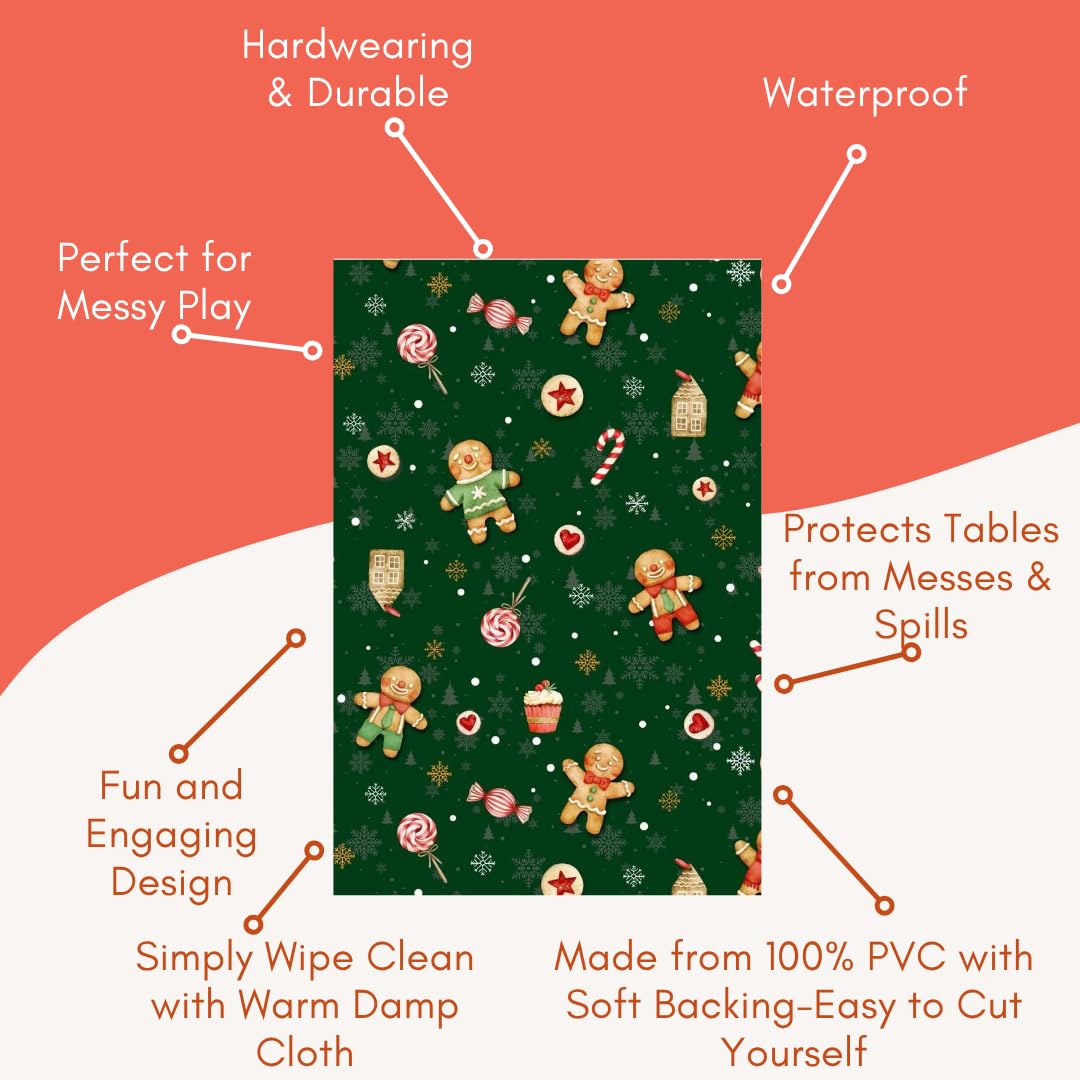 Hardwearing & Durable

Waterproof

Perfect for Messy Play

Protects Tables from Messes & Spills

Fun and Engaging Design

Simply Wipe Clean with Warm Damp Cloth

Made from 100% PVC with Soft Backing-Easy to Cut Yourself